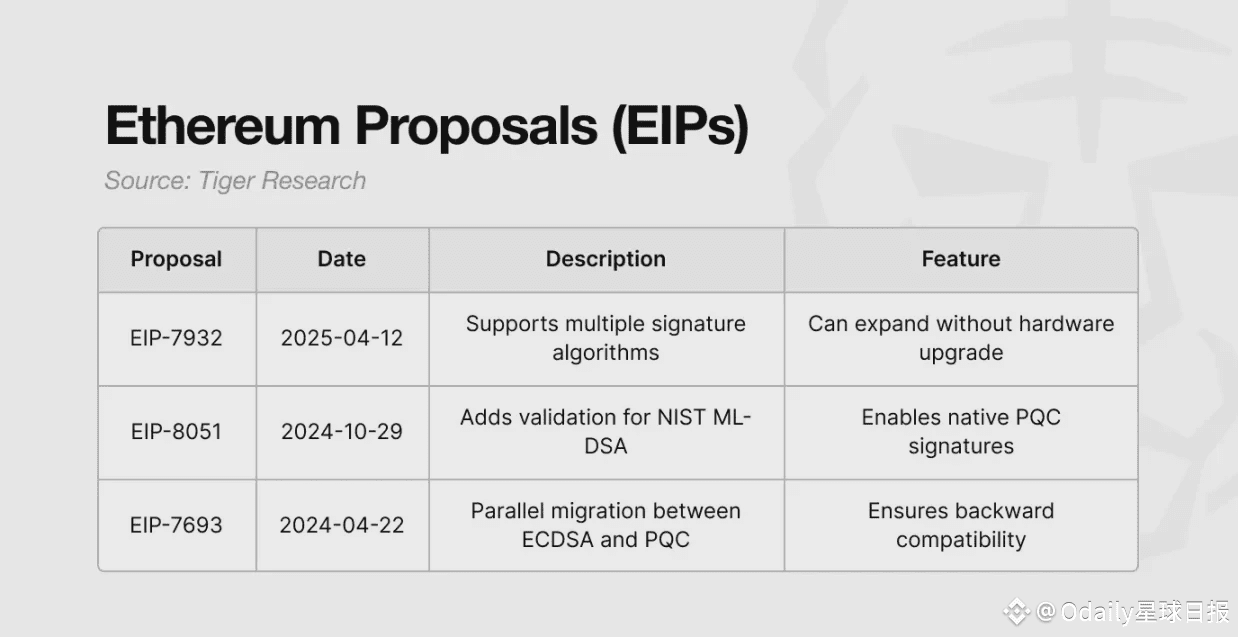 Ethereum Proposals (EIPs)

Source: Tiger Research

| Proposal | Date | Description | Feature |
|---|---|---|---|
| EIP-7932 | 2025-04-12 | Supports multiple signature algorithms | Can expand without hardware upgrade |
| EIP-8051 | 2024-10-29 | Adds validation for NIST ML-DSA | Enables native PQC signatures |
| EIP-7693 | 2024-04-22 | Parallel migration between ECDSA and PQC | Ensures backward compatibility |

@Odaily星球日报